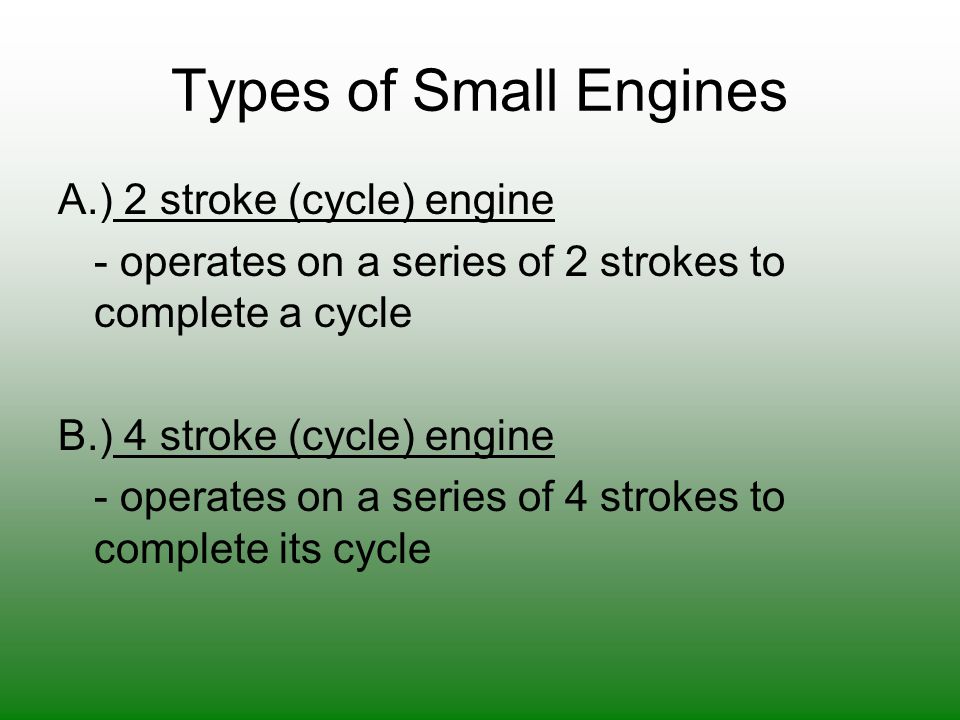 Types of Small Engines

A.) 2 stroke (cycle) engine

- operates on a series of 2 strokes to complete a cycle

B.) 4 stroke (cycle) engine

- operates on a series of 4 strokes to complete its cycle